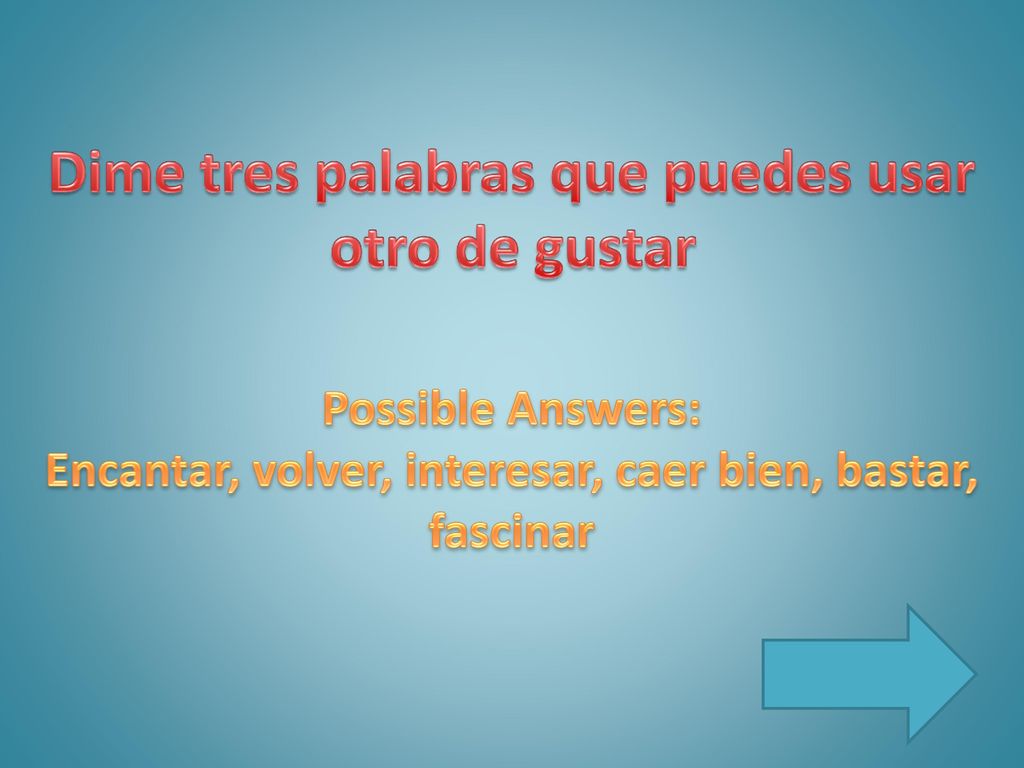 Dime tres palabras que puedes usar otro de gustar

Possible Answers:
Encantar, volver, interesar, caer bien, bastar, fascinar